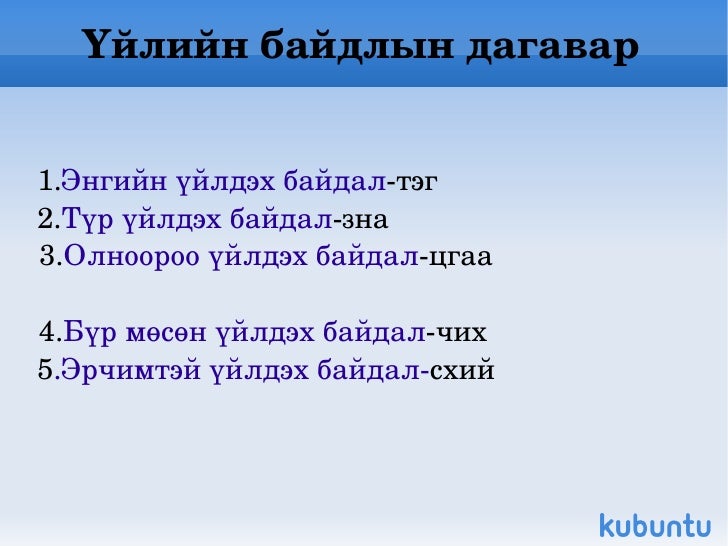 Үйлийн байдлын дагавар

1.Энгийн үйлдэх байдал-тэг
2.Түр үйлдэх байдал-зна
3.Олноороо үйлдэх байдал-цгаа

4.Бүр мөсөн үйлдэх байдал-чих
5.Эрчимтэй үйлдэх байдал-схий

kubuntu